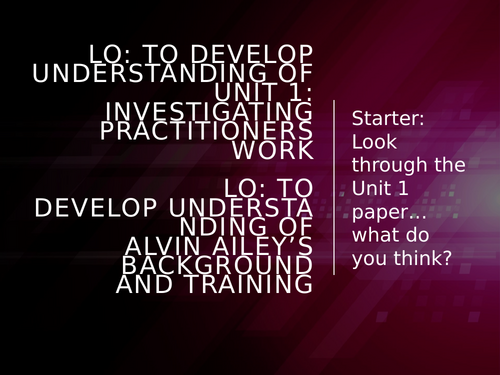 LO: TO DEVELOP UNDERSTANDING OF UNIT 1: INVESTIGATING PRACTITIONERS WORK

LO: TO DEVELOP UNDERSTANDING OF ALVIN AILEY'S BACKGROUND AND TRAINING

Starter: Look through the Unit 1 paper… what do you think?